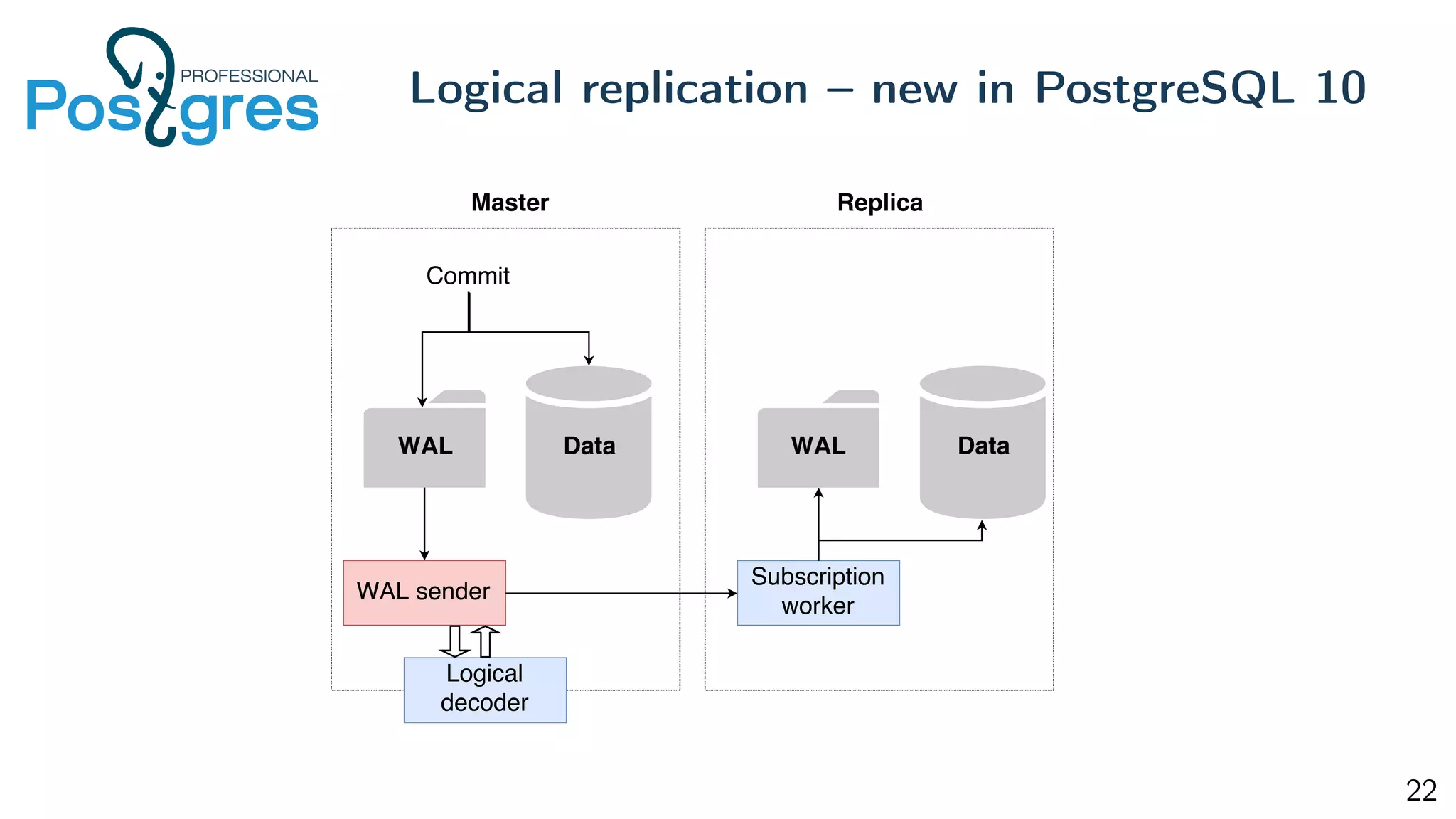 Postgres PROFESSIONAL

Logical replication – new in PostgreSQL 10

Master

Commit

WAL

Data

WAL sender

Logical decoder

Replica

WAL

Data

Subscription worker

22